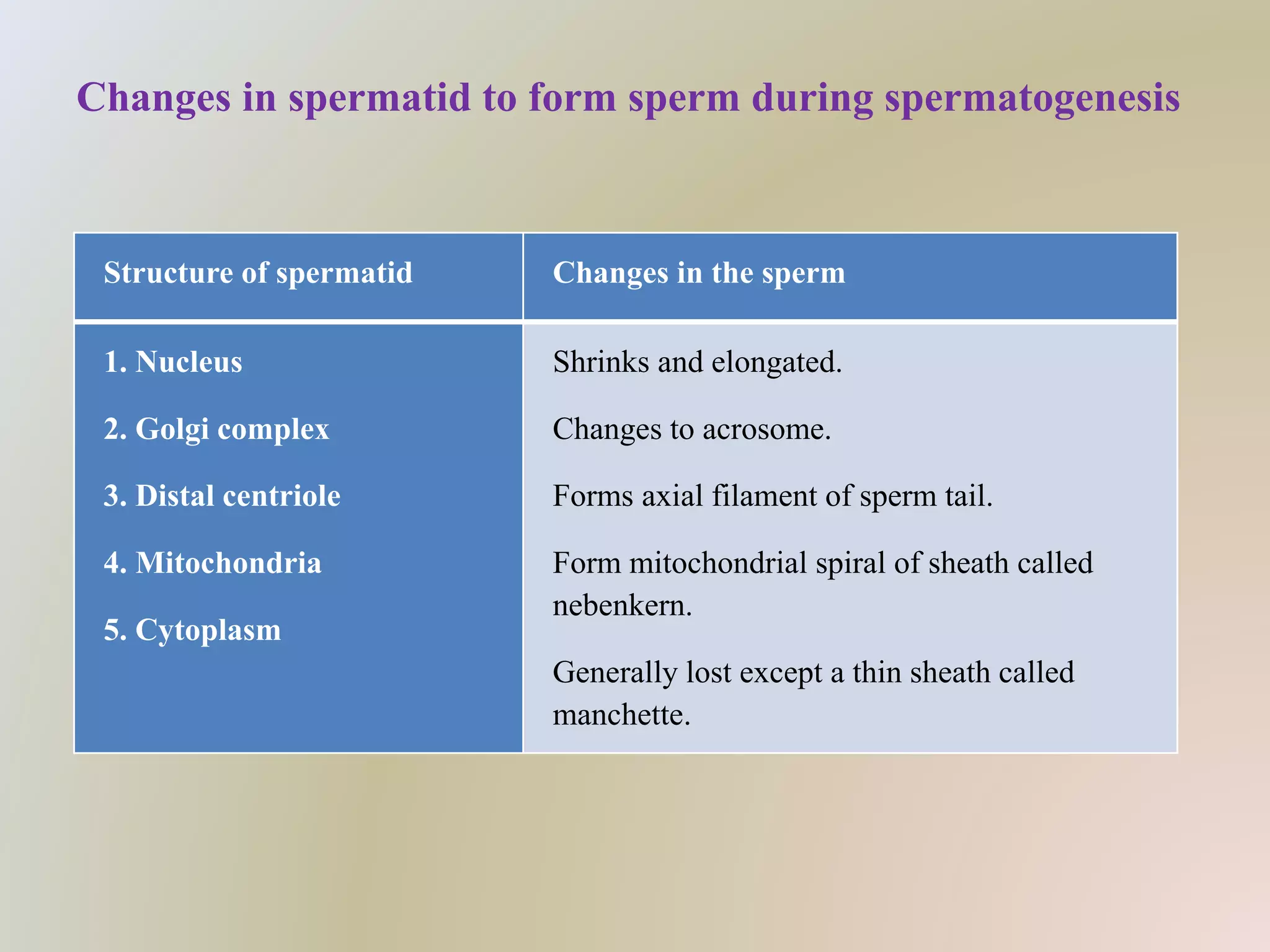 Changes in spermatid to form sperm during spermatogenesis

| Structure of spermatid | Changes in the sperm |
|---|---|
| 1. Nucleus | Shrinks and elongated. |
| 2. Golgi complex | Changes to acrosome. |
| 3. Distal centriole | Forms axial filament of sperm tail. |
| 4. Mitochondria | Form mitochondrial spiral of sheath called nebenkern. |
| 5. Cytoplasm | Generally lost except a thin sheath called manchette. |